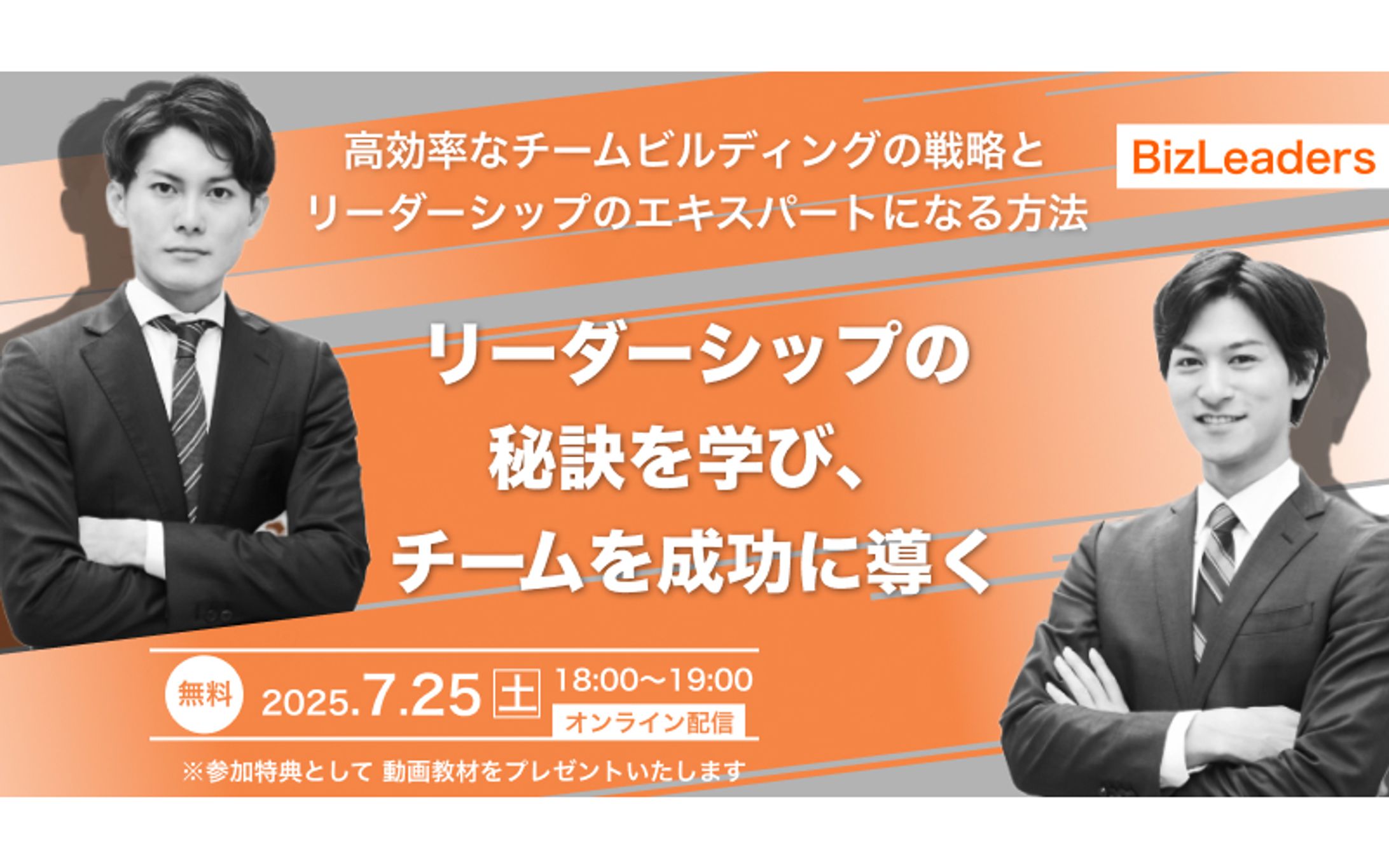 高効率なチームビルディングの戦略と
リーダーシップのエキスパートになる方法

BizLeaders

リーダーシップの
秘訣を学び、
チームを成功に導く

無料 2025.7.25 土 18:00〜19:00
オンライン配信

※参加特典として 動画教材をプレゼントいたします